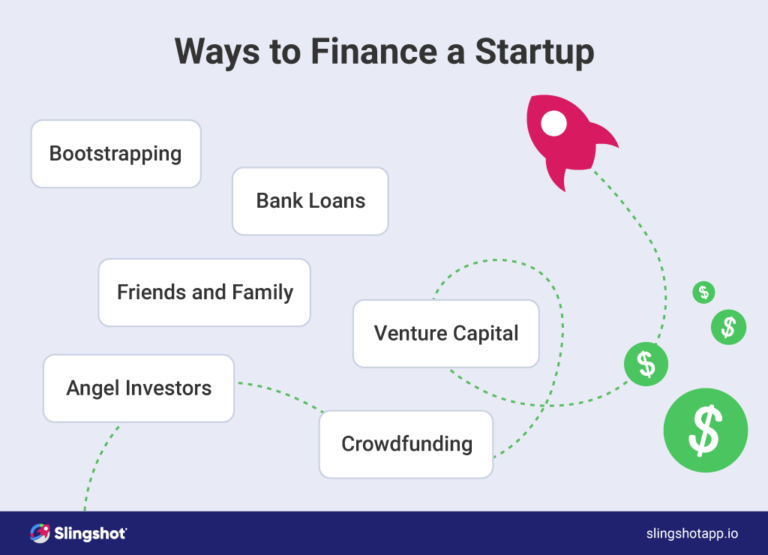 Ways to Finance a Startup

Bootstrapping

Bank Loans

Friends and Family

Venture Capital

Angel Investors

Crowdfunding

$

$

$

$

Slingshot

slingshotapp.io